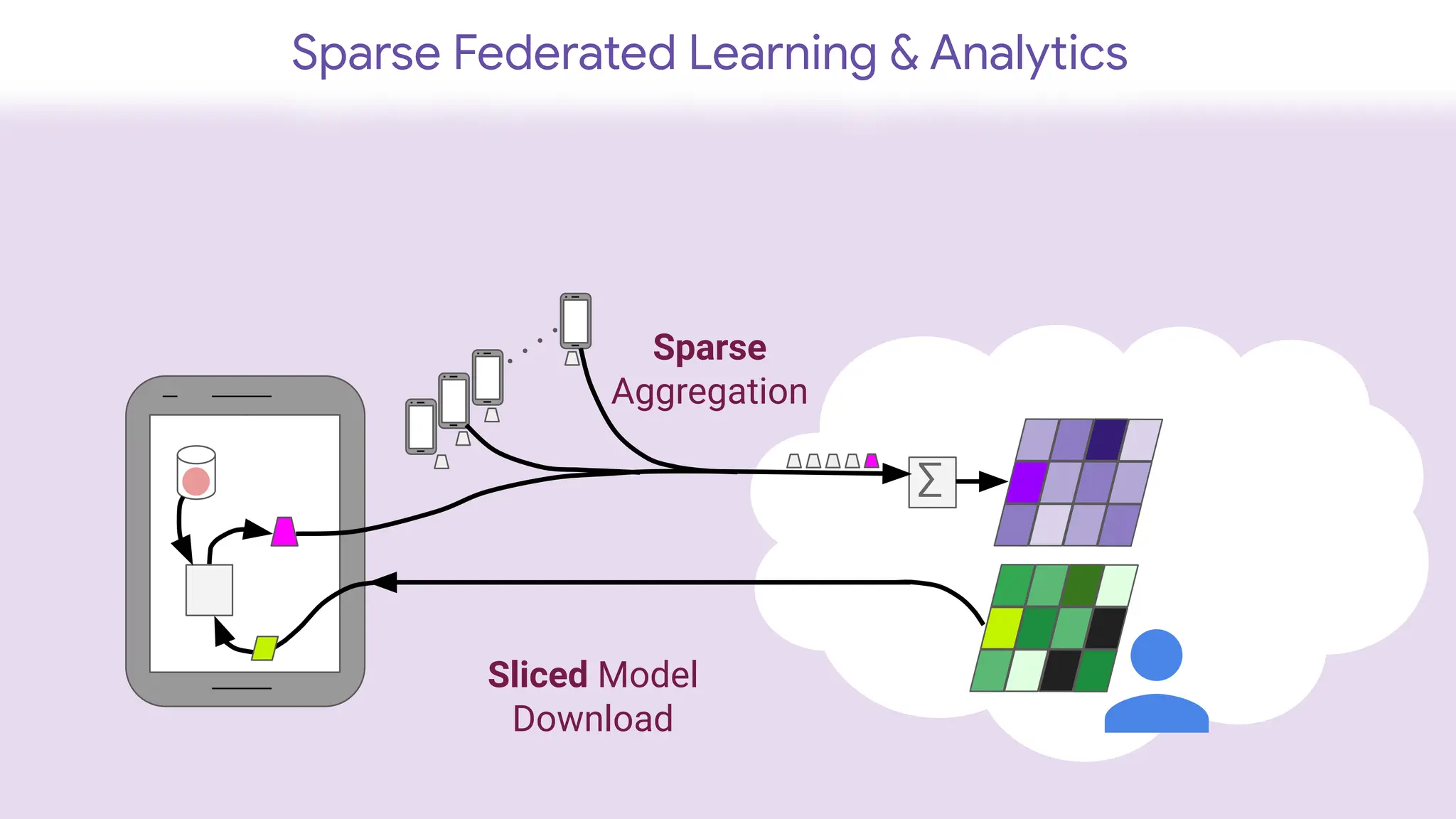 Sparse Federated Learning & Analytics

Sparse Aggregation

$\Sigma$

Sliced Model Download